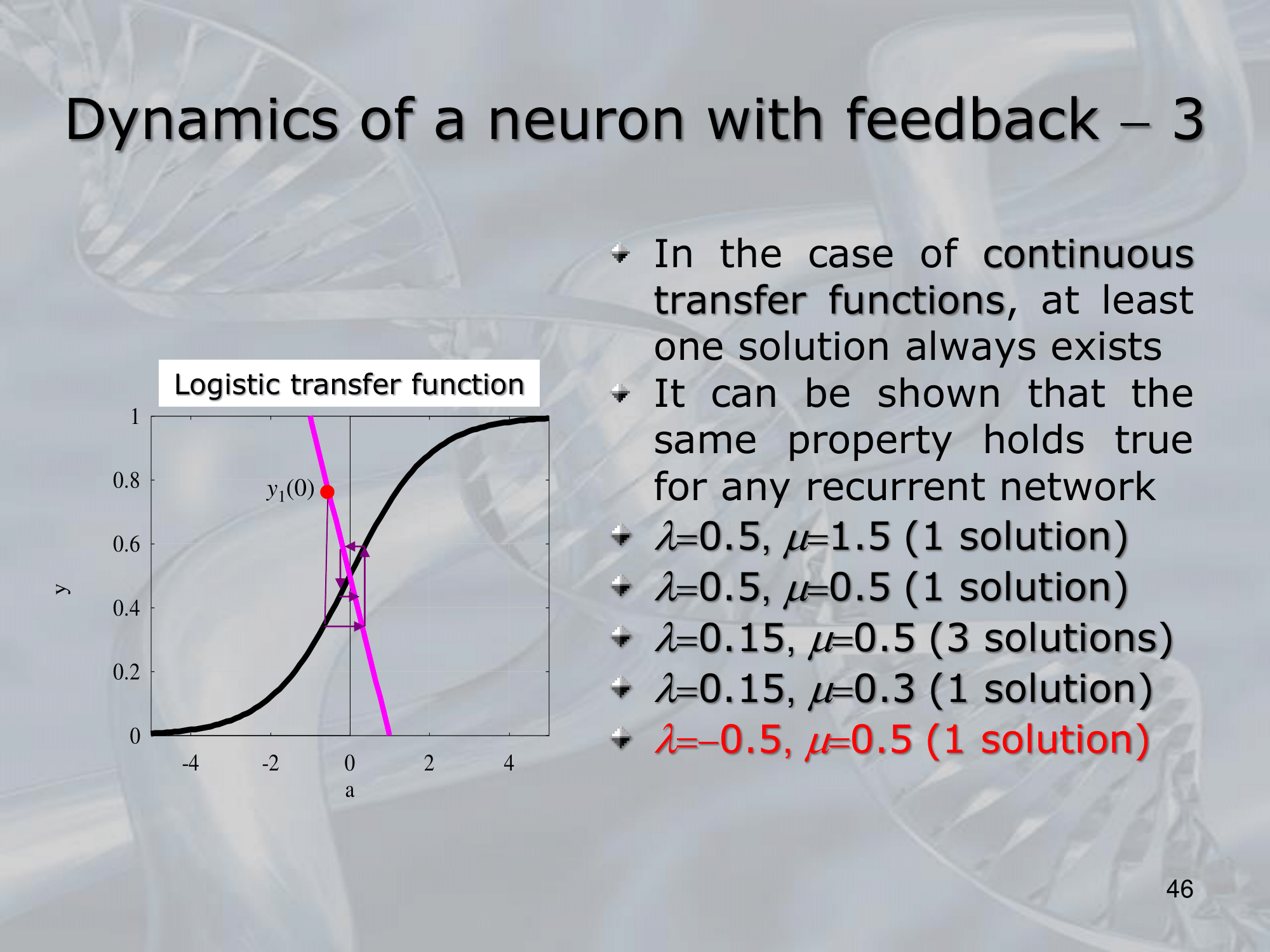 Dynamics of a neuron with feedback – 3

Logistic transfer function

1
0.8
0.6
0.4
0.2
0
y
$y_1(0)$
-4
-2
0
2
4
a

In the case of continuous transfer functions, at least one solution always exists

It can be shown that the same property holds true for any recurrent network

$\lambda$=0.5, $\mu$=1.5 (1 solution)

$\lambda$=0.5, $\mu$=0.5 (1 solution)

$\lambda$=0.15, $\mu$=0.5 (3 solutions)

$\lambda$=0.15, $\mu$=0.3 (1 solution)

$\lambda$=–0.5, $\mu$=0.5 (1 solution)

46